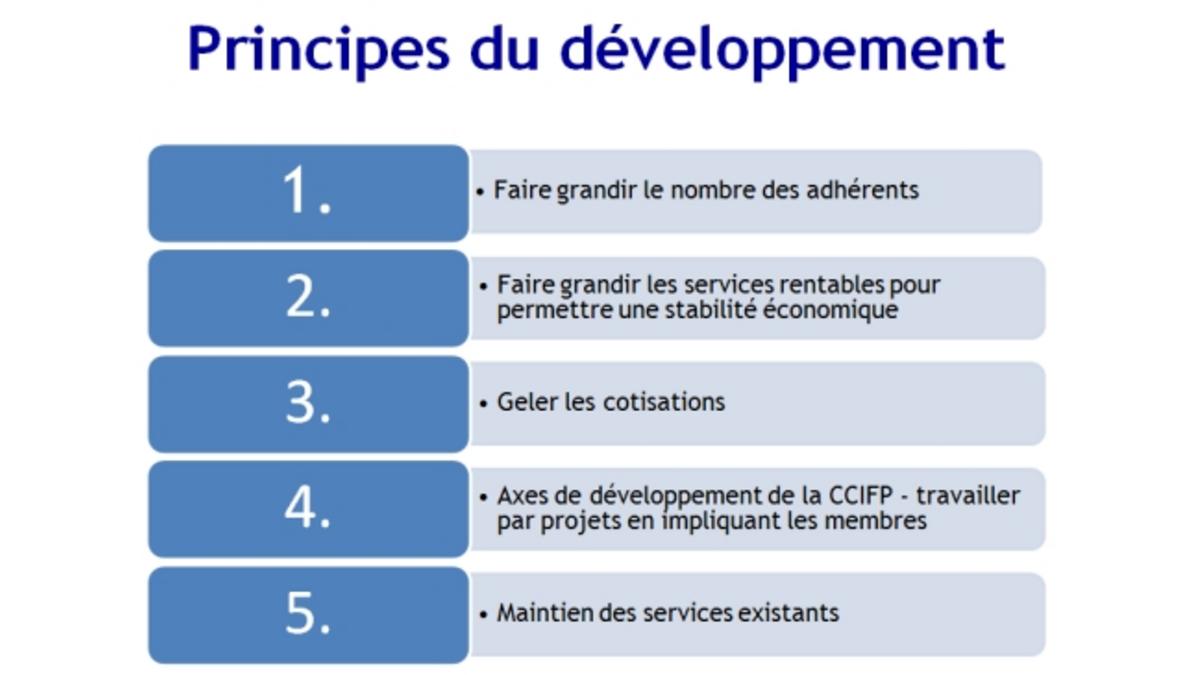 Principes du développement

1.
• Faire grandir le nombre des adhérents

2.
• Faire grandir les services rentables pour permettre une stabilité économique

3.
• Geler les cotisations

4.
• Axes de développement de la CCIFP - travailler par projets en impliquant les membres

5.
• Maintien des services existants